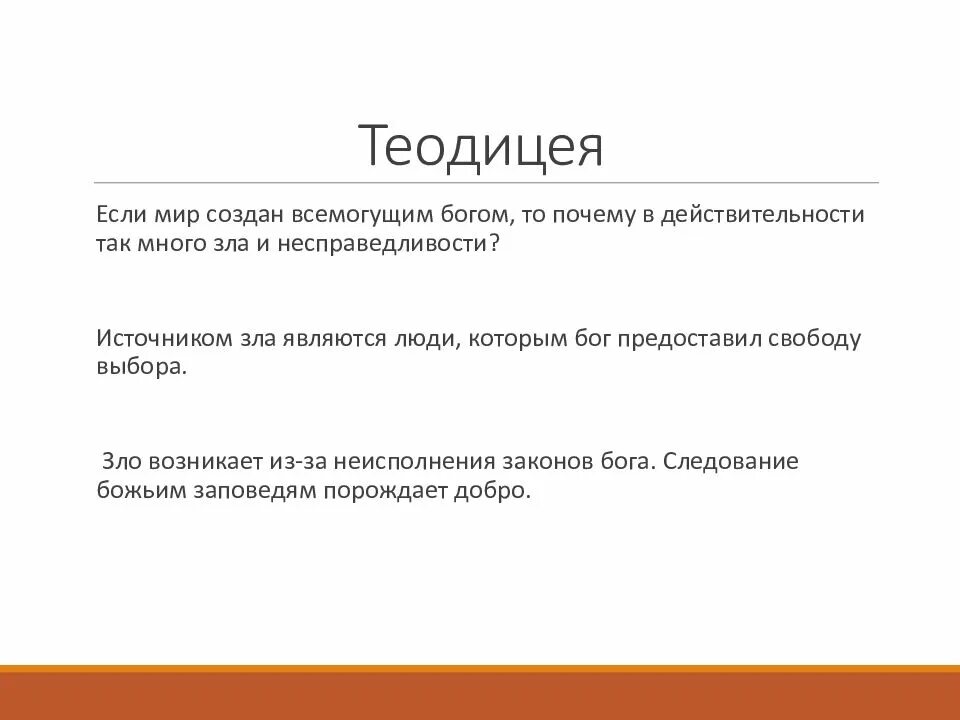 Теодицея

Если мир создан всемогущим богом, то почему в действительности так много зла и несправедливости?

Источником зла являются люди, которым бог предоставил свободу выбора.

Зло возникает из-за неисполнения законов бога. Следование божьим заповедям порождает добро.